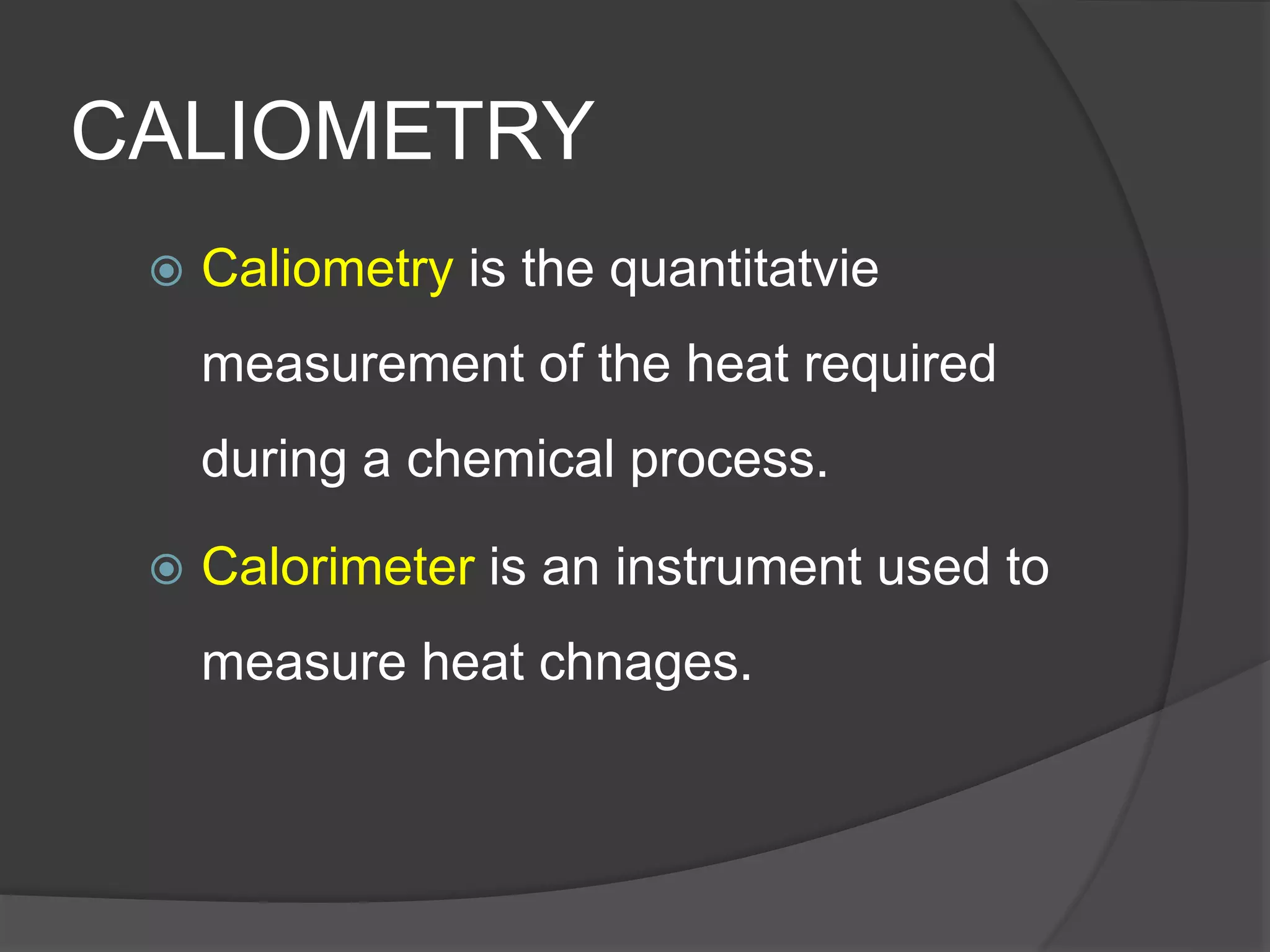 CALIOMETRY

Caliometry is the quantitatvie measurement of the heat required during a chemical process.

Calorimeter is an instrument used to measure heat chnages.